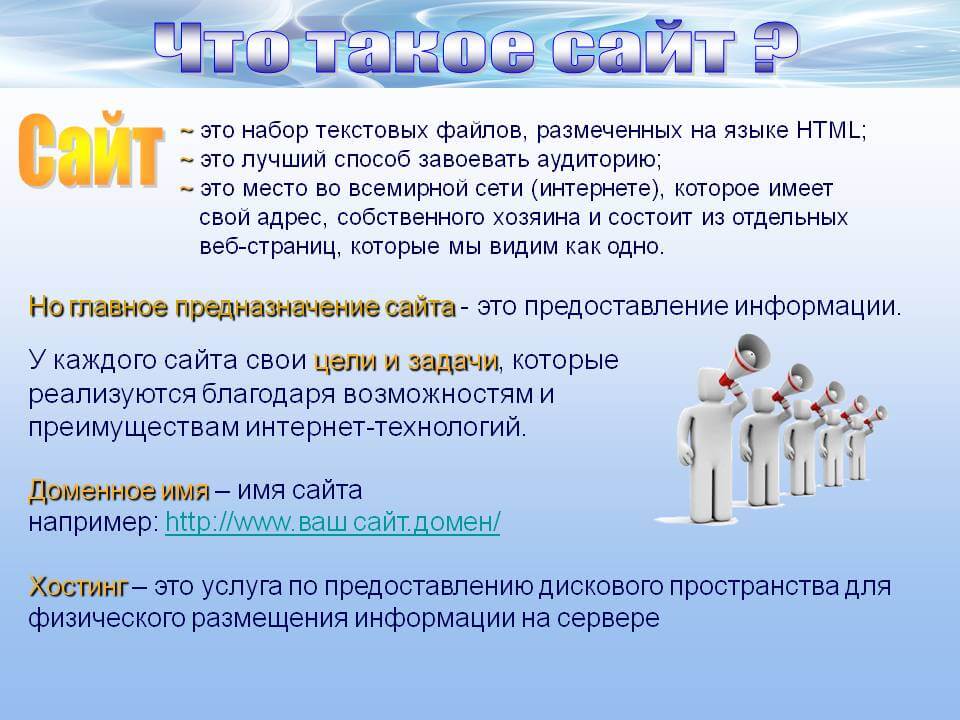 Что такое сайт ?

Сайт ~ это набор текстовых файлов, размеченных на языке HTML;
~ это лучший способ завоевать аудиторию;
~ это место во всемирной сети (интернете), которое имеет свой адрес, собственного хозяина и состоит из отдельных веб-страниц, которые мы видим как одно.

Но главное предназначение сайта - это предоставление информации.

У каждого сайта свои цели и задачи, которые реализуются благодаря возможностям и преимуществам интернет-технологий.

Доменное имя – имя сайта
например: http://www.ваш сайт.домен/

Хостинг – это услуга по предоставлению дискового пространства для физического размещения информации на сервере